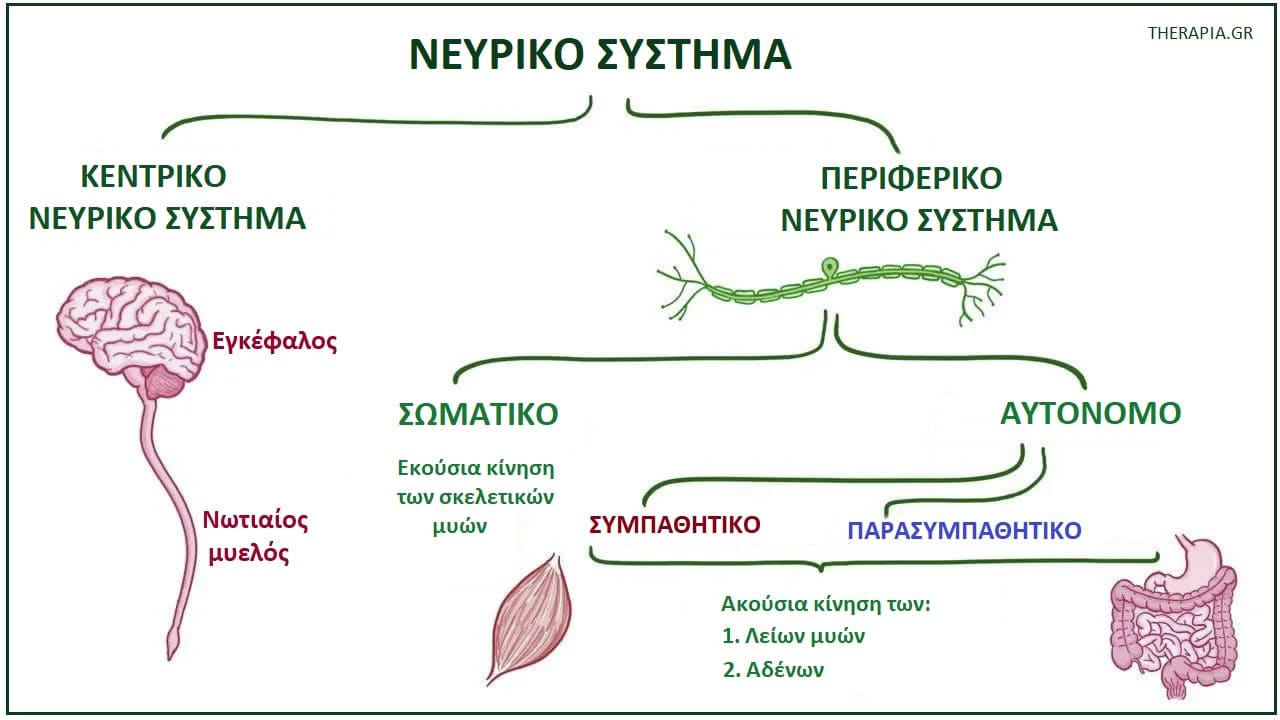 ΝΕΥΡΙΚΟ ΣΥΣΤΗΜΑ

THERAPIA.GR

ΚΕΝΤΡΙΚΟ ΝΕΥΡΙΚΟ ΣΥΣΤΗΜΑ

ΠΕΡΙΦΕΡΙΚΟ ΝΕΥΡΙΚΟ ΣΥΣΤΗΜΑ

Εγκέφαλος

Νωτιαίος μυελός

ΣΩΜΑΤΙΚΟ

Εκούσια κίνηση των σκελετικών μυών

ΑΥΤΟΝΟΜΟ

ΣΥΜΠΑΘΗΤΙΚΟ

ΠΑΡΑΣΥΜΠΑΘΗΤΙΚΟ

Ακούσια κίνηση των:
1. Λείων μυών
2. Αδένων